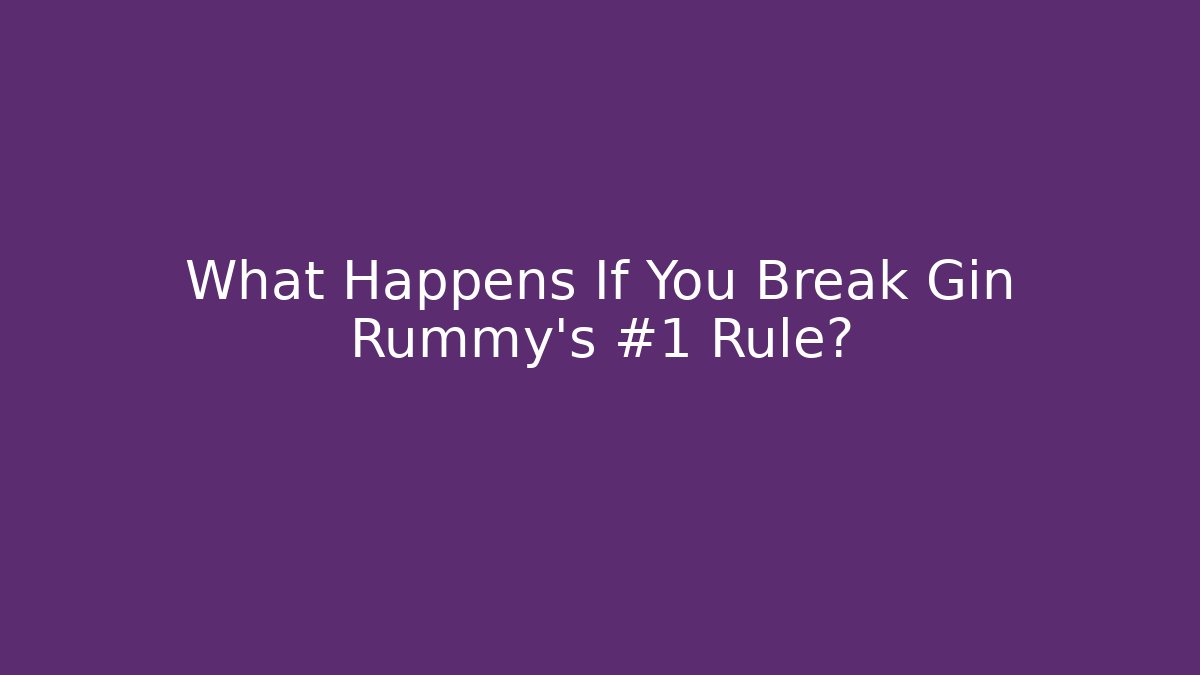 What Happens If You Break Gin Rummy's #1 Rule?